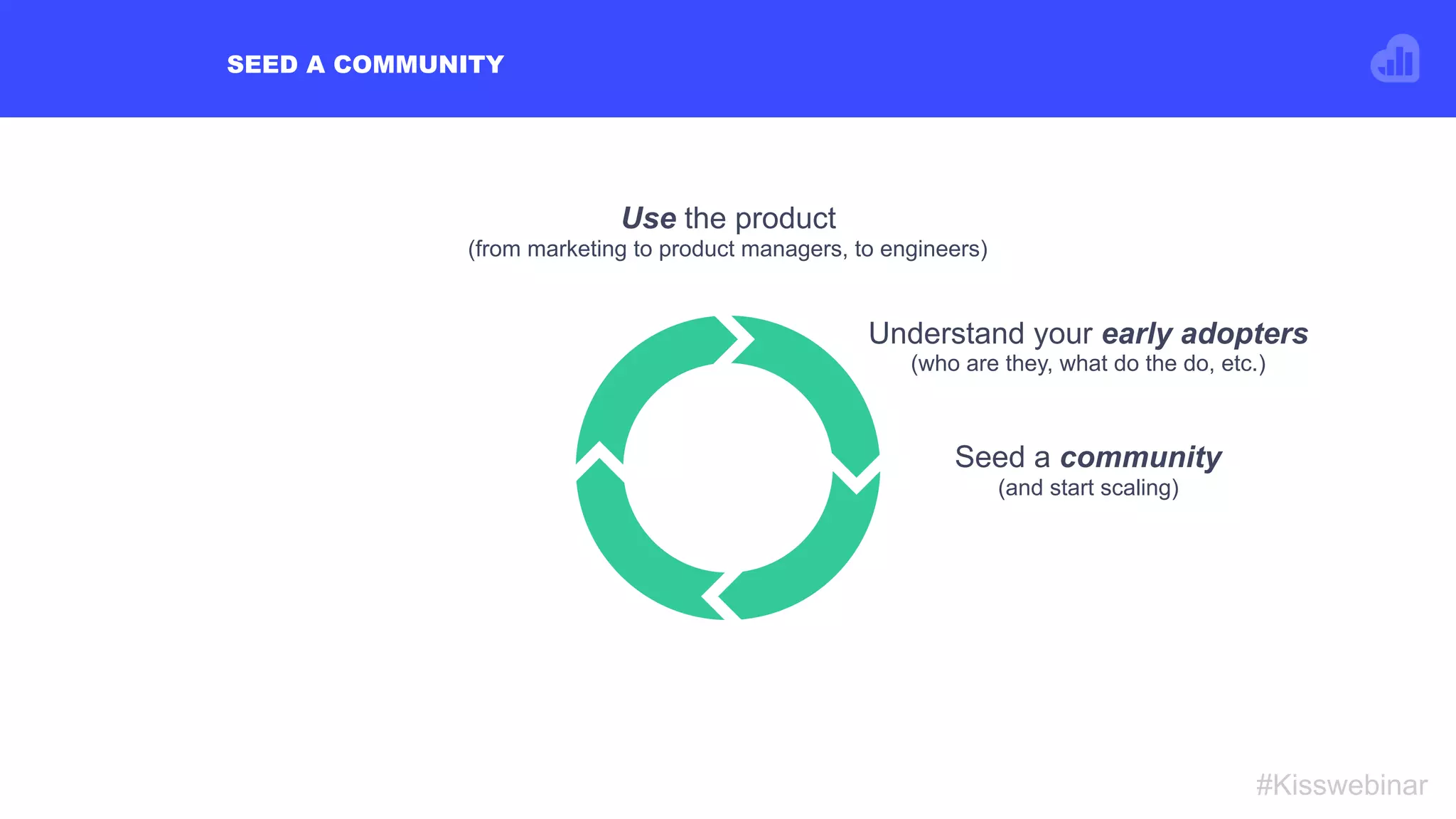 SEED A COMMUNITY

Use the product
(from marketing to product managers, to engineers)

Understand your early adopters
(who are they, what do the do, etc.)

Seed a community
(and start scaling)

#Kisswebinar